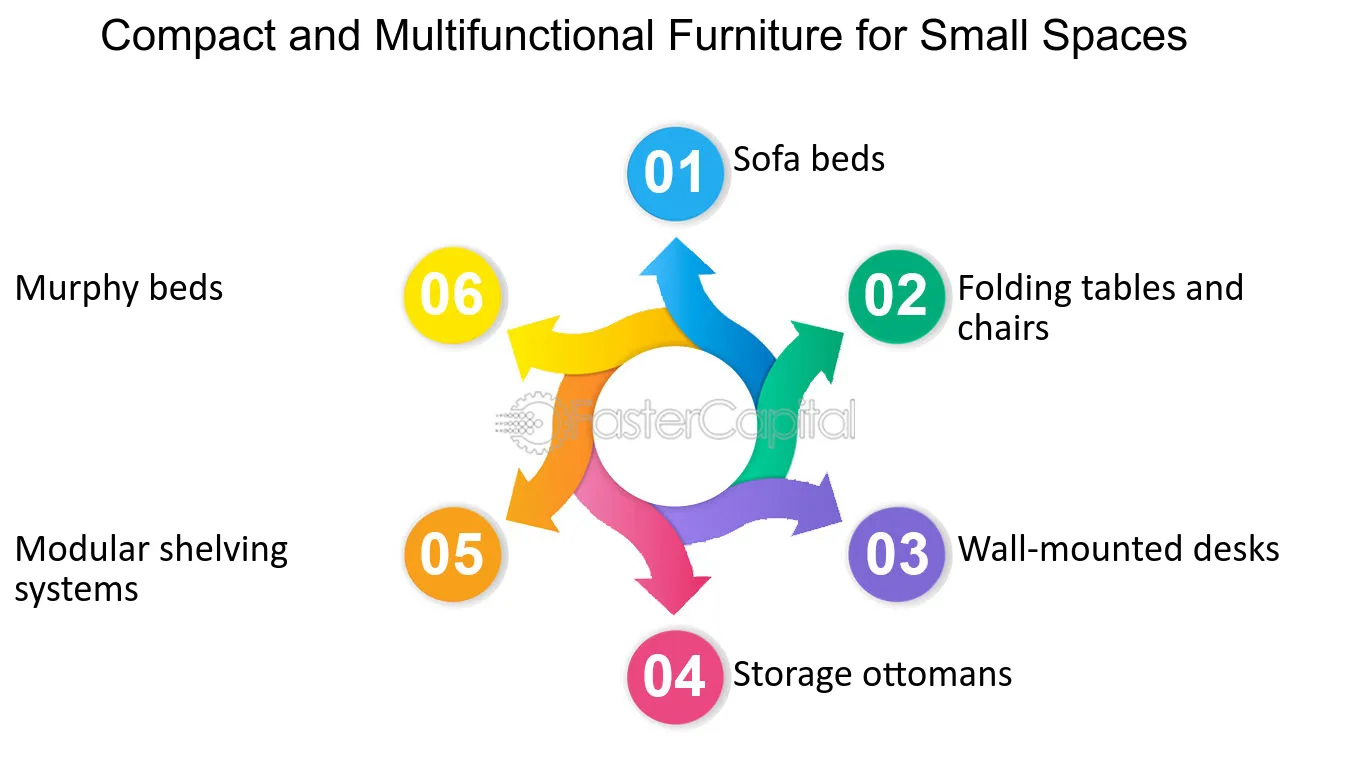 Compact and Multifunctional Furniture for Small Spaces

01 Sofa beds

02 Folding tables and chairs

03 Wall-mounted desks

04 Storage ottomans

05 Modular shelving systems

06 Murphy beds

FasterCapital